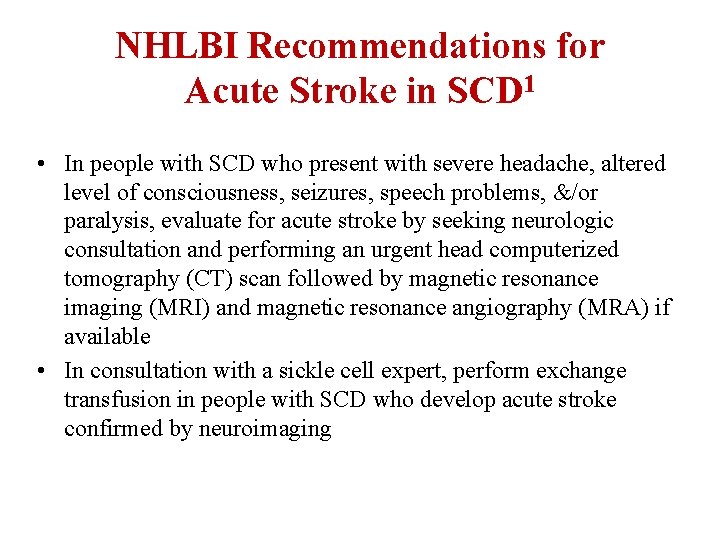 NHLBI Recommendations for Acute Stroke in SCD$^1$

• In people with SCD who present with severe headache, altered level of consciousness, seizures, speech problems, &/or paralysis, evaluate for acute stroke by seeking neurologic consultation and performing an urgent head computerized tomography (CT) scan followed by magnetic resonance imaging (MRI) and magnetic resonance angiography (MRA) if available

• In consultation with a sickle cell expert, perform exchange transfusion in people with SCD who develop acute stroke confirmed by neuroimaging